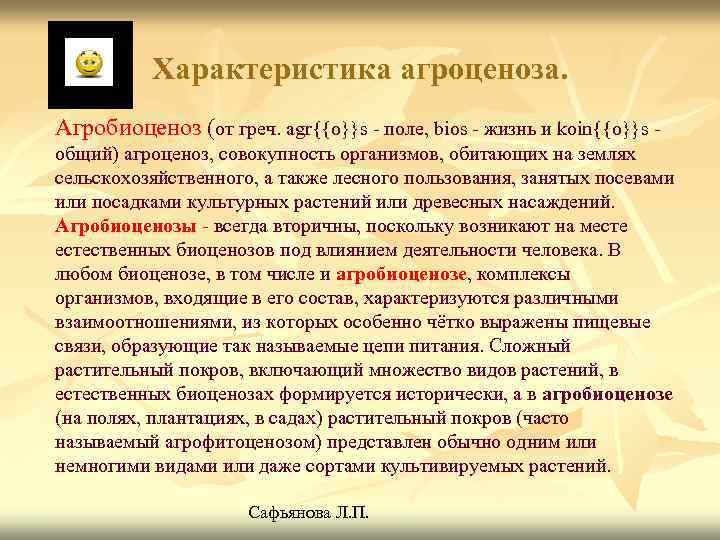 Характеристика агроценоза.

Агробиоценоз (от греч. agr{{o}}s - поле, bios - жизнь и koin{{o}}s - общий) агроценоз, совокупность организмов, обитающих на землях сельскохозяйственного, а также лесного пользования, занятых посевами или посадками культурных растений или древесных насаждений. Агробиоценозы - всегда вторичны, поскольку возникают на месте естественных биоценозов под влиянием деятельности человека. В любом биоценозе, в том числе и агробиоценозе, комплексы организмов, входящие в его состав, характеризуются различными взаимоотношениями, из которых особенно чётко выражены пищевые связи, образующие так называемые цепи питания. Сложный растительный покров, включающий множество видов растений, в естественных биоценозах формируется исторически, а в агробиоценозе (на полях, плантациях, в садах) растительный покров (часто называемый агрофитоценозом) представлен обычно одним или немногими видами или даже сортами культивируемых растений.

Сафьянова Л.П.